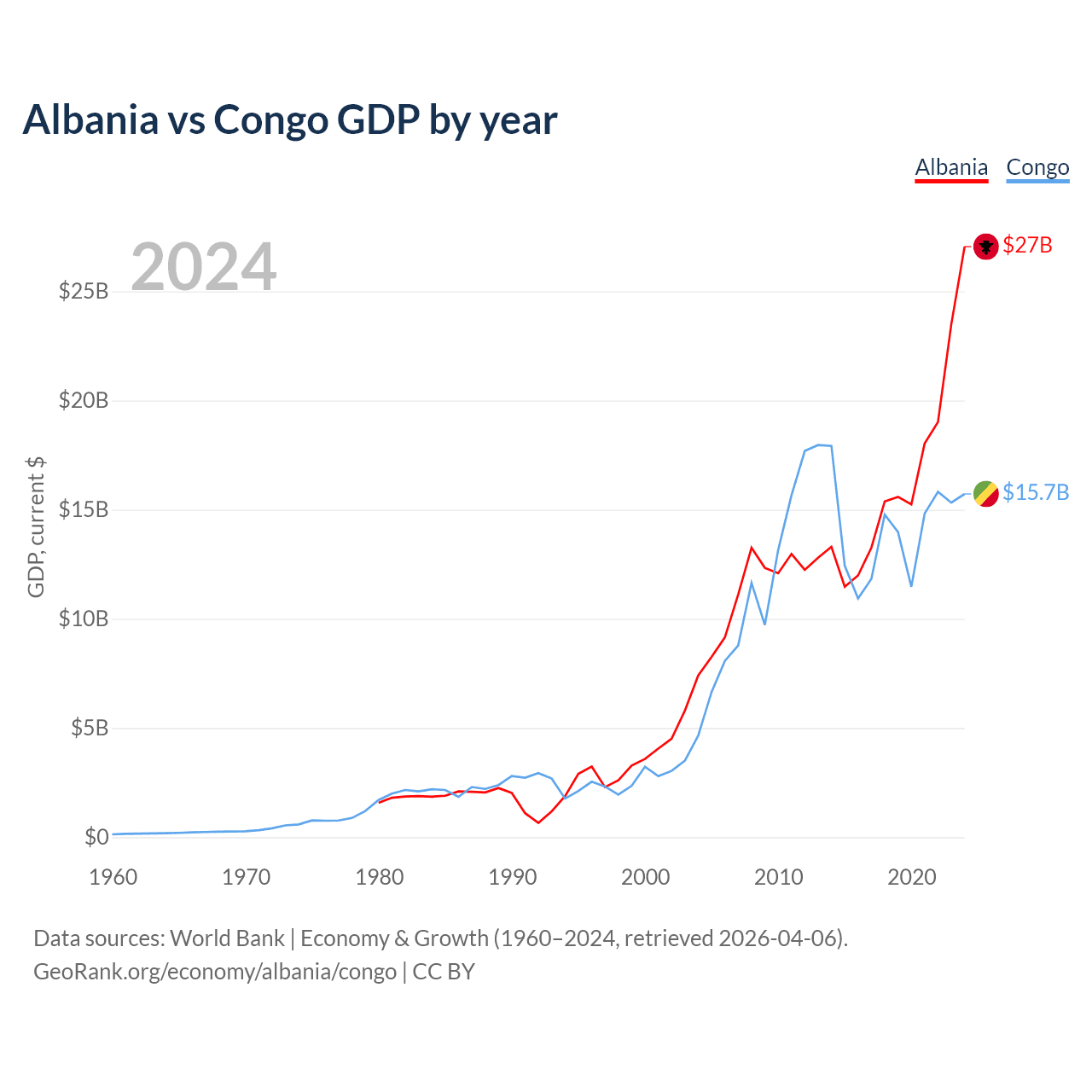 Albania vs Congo GDP by year

Albania Congo

2024

$27B

$15.7B

GDP, current $

$25B
$20B
$15B
$10B
$5B
$0

1960 1970 1980 1990 2000 2010 2020

Data sources: World Bank | Economy & Growth (1960–2024, retrieved 2026-04-06).
GeoRank.org/economy/albania/congo | CC BY